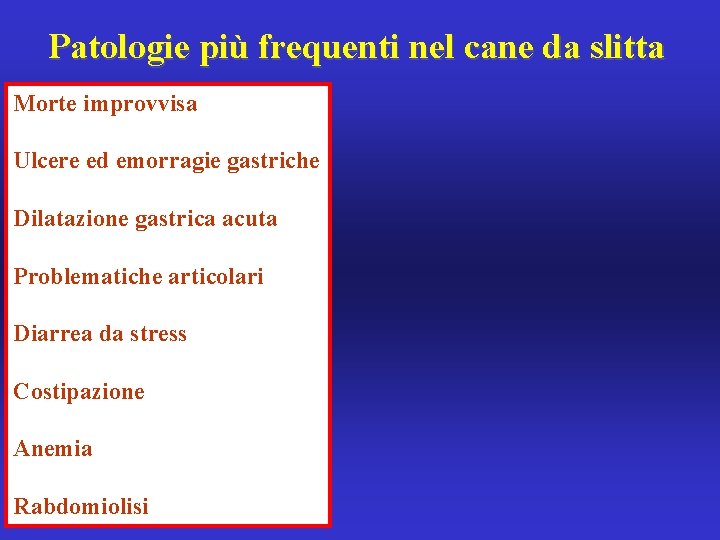 Patologie più frequenti nel cane da slitta

Morte improvvisa

Ulcere ed emorragie gastriche

Dilatazione gastrica acuta

Problematiche articolari

Diarrea da stress

Costipazione

Anemia

Rabdomiolisi